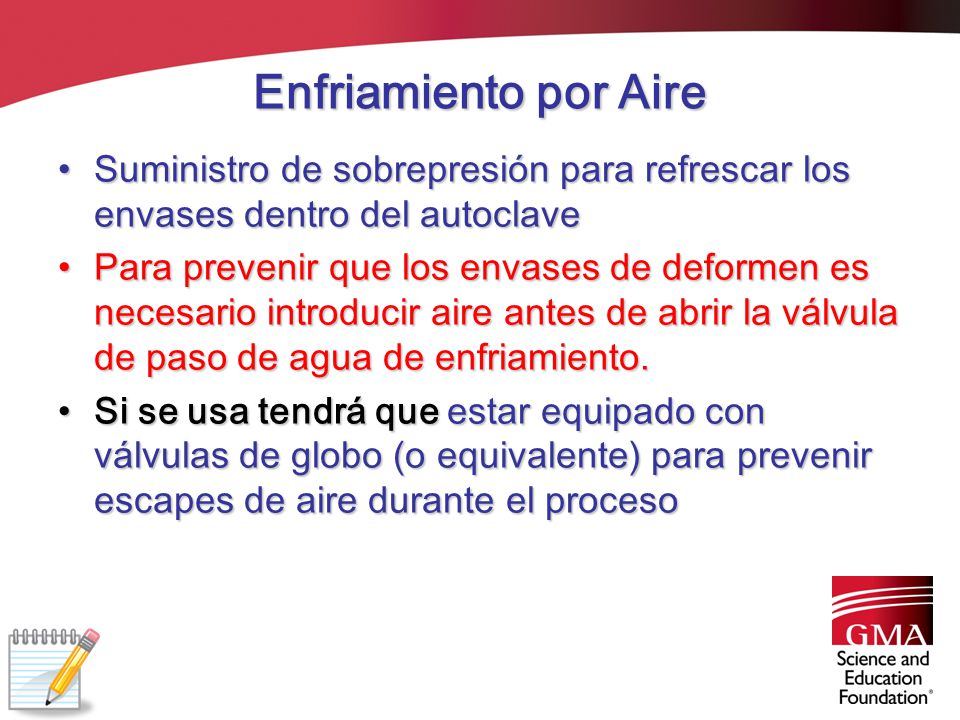 Enfriamiento por Aire

• Suministro de sobrepresión para refrescar los envases dentro del autoclave

• Para prevenir que los envases de deformen es necesario introducir aire antes de abrir la válvula de paso de agua de enfriamiento.

• Si se usa tendrá que estar equipado con válvulas de globo (o equivalente) para prevenir escapes de aire durante el proceso

GMA
Science and Education Foundation®